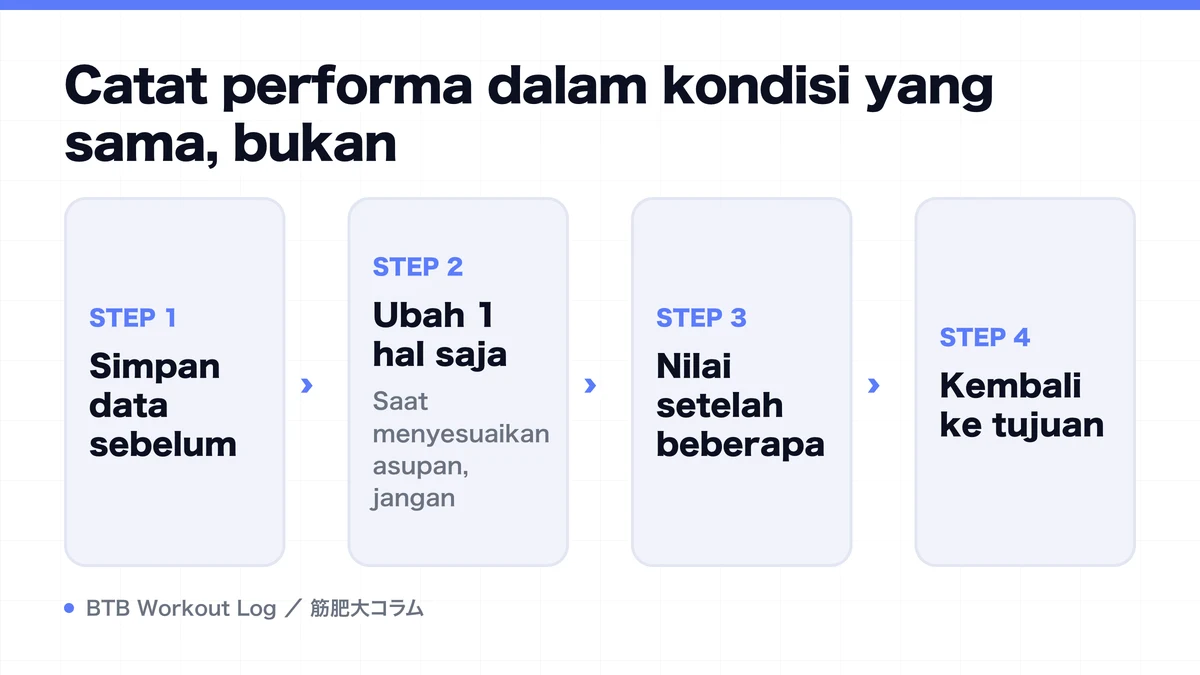 Catat performa dalam kondisi yang sama, bukan

STEP 1
Simpan data sebelum

›

STEP 2
Ubah 1 hal saja
Saat menyesuaikan asupan, jangan

›

STEP 3
Nilai setelah beberapa

›

STEP 4
Kembali ke tujuan

BTB Workout Log ／ 筋肥大コラム